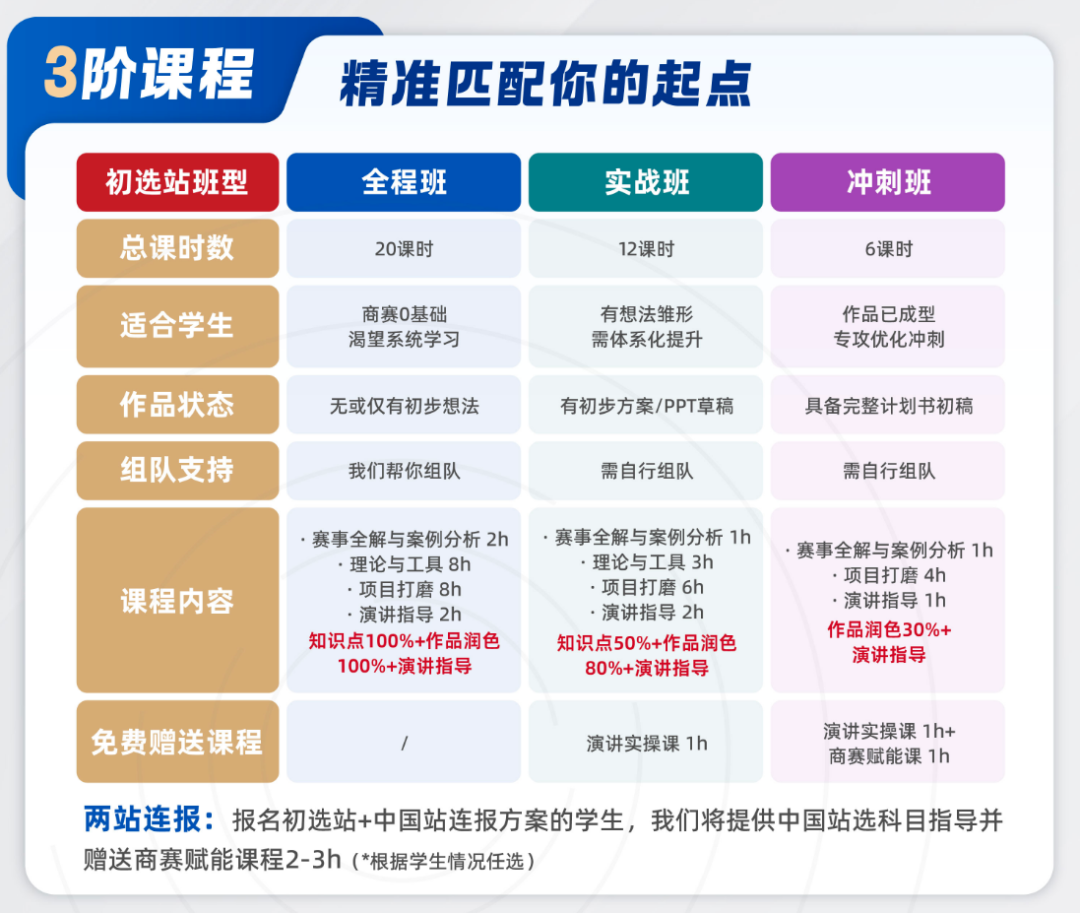 3阶课程 精准匹配你的起点

| 初选站班型 | 全程班 | 实战班 | 冲刺班 |
|---|---|---|---|
| 总课时数 | 20课时 | 12课时 | 6课时 |
| 适合学生 | 商赛0基础 渴望系统学习 | 有想法雏形 需体系化提升 | 作品已成型 专攻优化冲刺 |
| 作品状态 | 无或仅有初步想法 | 有初步方案/PPT草稿 | 具备完整计划书初稿 |
| 组队支持 | 我们帮你组队 | 需自行组队 | 需自行组队 |
| 课程内容 | · 赛事全解与案例分析 2h · 理论与工具 8h · 项目打磨 8h · 演讲指导 2h 知识点100%+作品润色100%+演讲指导 | · 赛事全解与案例分析 1h · 理论与工具 3h · 项目打磨 6h · 演讲指导 2h 知识点50%+作品润色80%+演讲指导 | · 赛事全解与案例分析 1h · 项目打磨 4h · 演讲指导 1h 作品润色30%+演讲指导 |
| 免费赠送课程 | / | 演讲实操课 1h | 演讲实操课 1h+ 商赛赋能课 1h |

两站连报：报名初选站+中国站连报方案的学生，我们将提供中国站选科目指导并赠送商赛赋能课程2-3h（*根据学生情况任选）